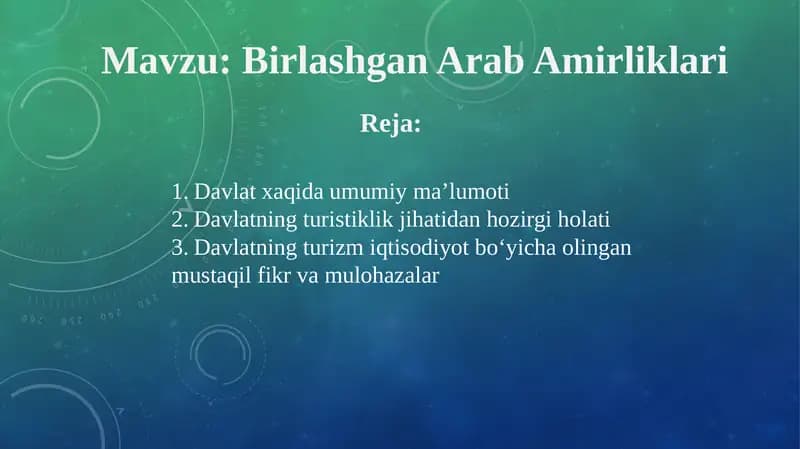 Mavzu: Birlashgan Arab Amirliklari

Reja:

1. Davlat xaqida umumiy ma’lumoti
2. Davlatning turistiklik jihatidan hozirgi holati
3. Davlatning turizm iqtisodiyot bo‘yicha olingan mustaqil fikr va mulohazalar